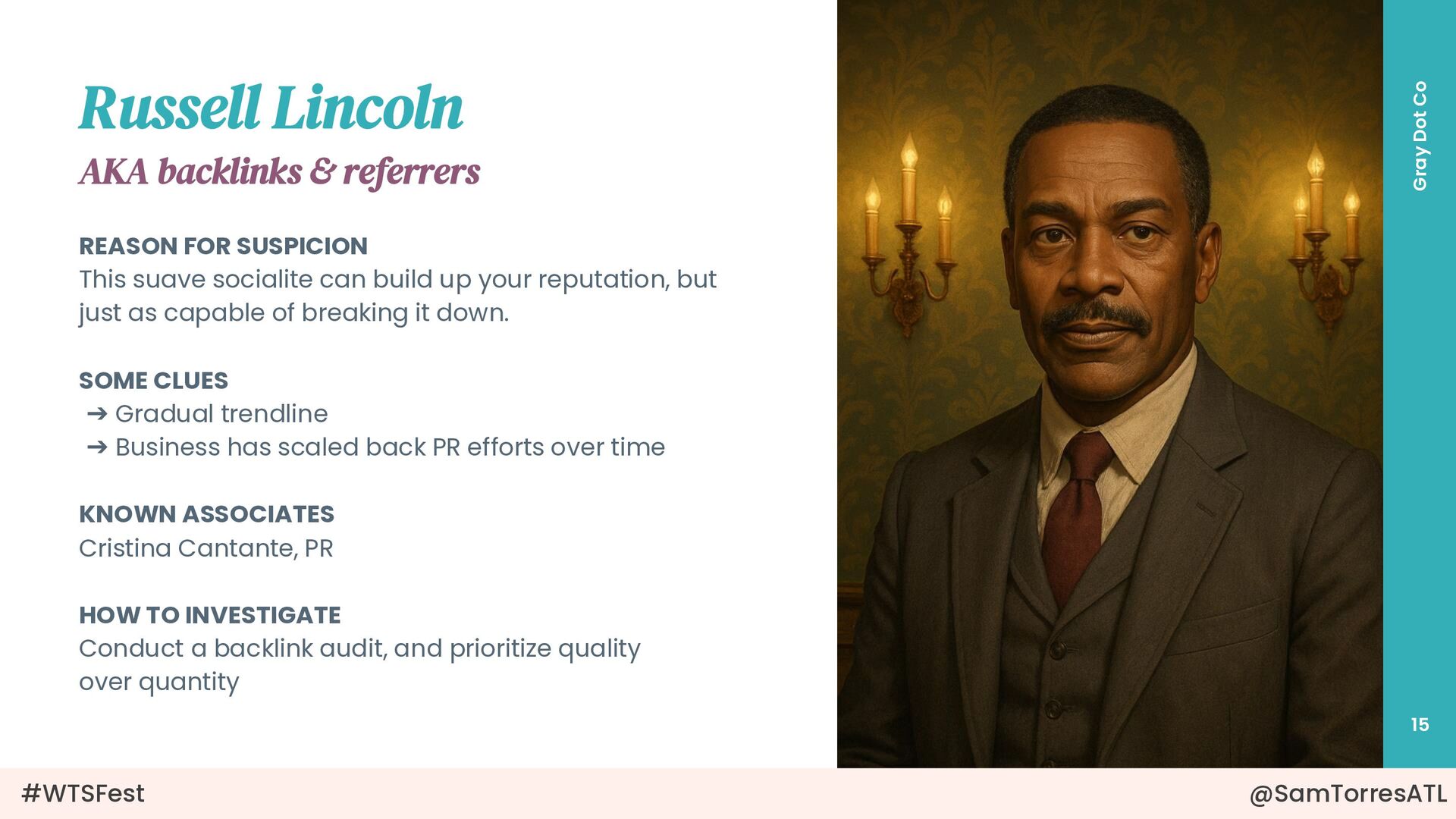 Russell Lincoln
AKA backlinks & referrers

REASON FOR SUSPICION
This suave socialite can build up your reputation, but just as capable of breaking it down.

SOME CLUES
➔ Gradual trendline
➔ Business has scaled back PR efforts over time

KNOWN ASSOCIATES
Cristina Cantante, PR

HOW TO INVESTIGATE
Conduct a backlink audit, and prioritize quality over quantity

Gray Dot Co

15

#WTSFest

@SamTorresATL